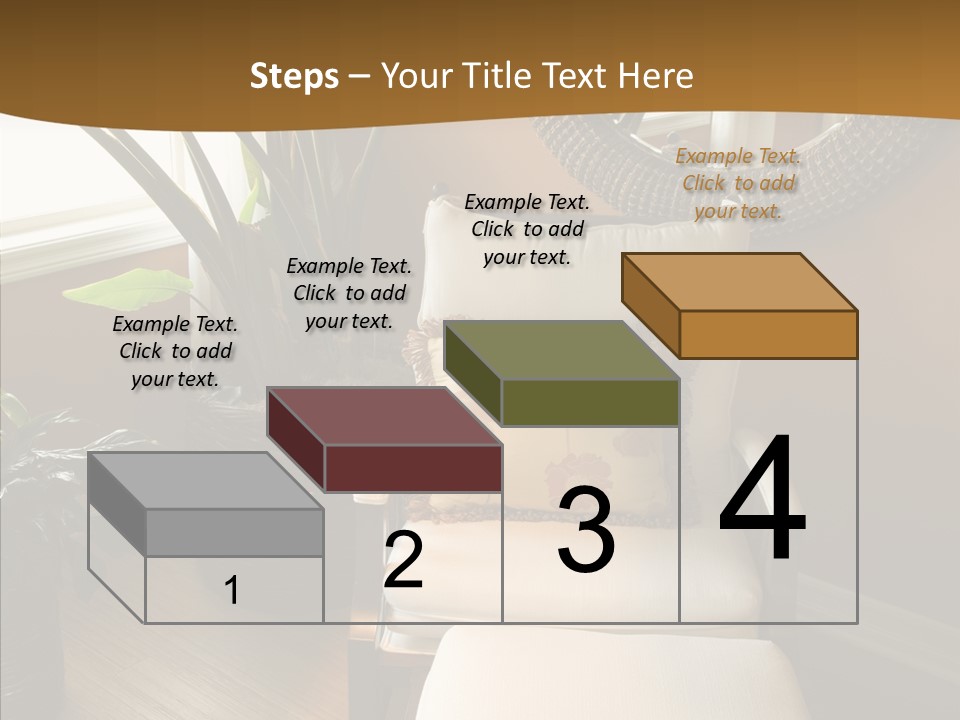 Steps – Your Title Text Here

Example Text. Click to add your text.

Example Text. Click to add your text.

Example Text. Click to add your text.

Example Text. Click to add your text.

1

2

3

4